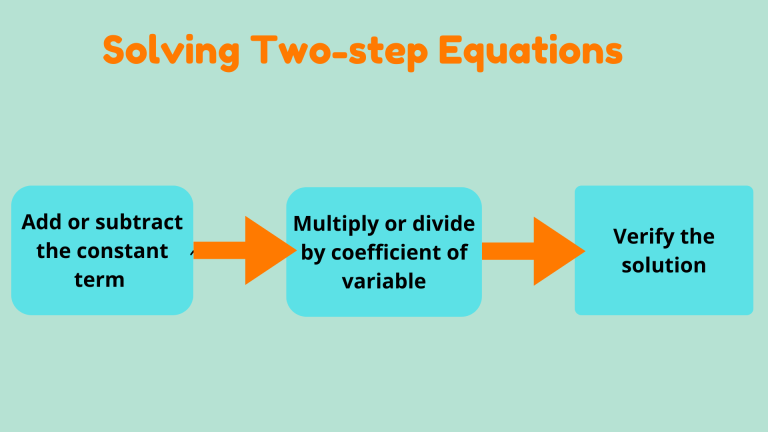 Solving Two-step Equations

Add or subtract the constant term

Multiply or divide by coefficient of variable

Verify the solution